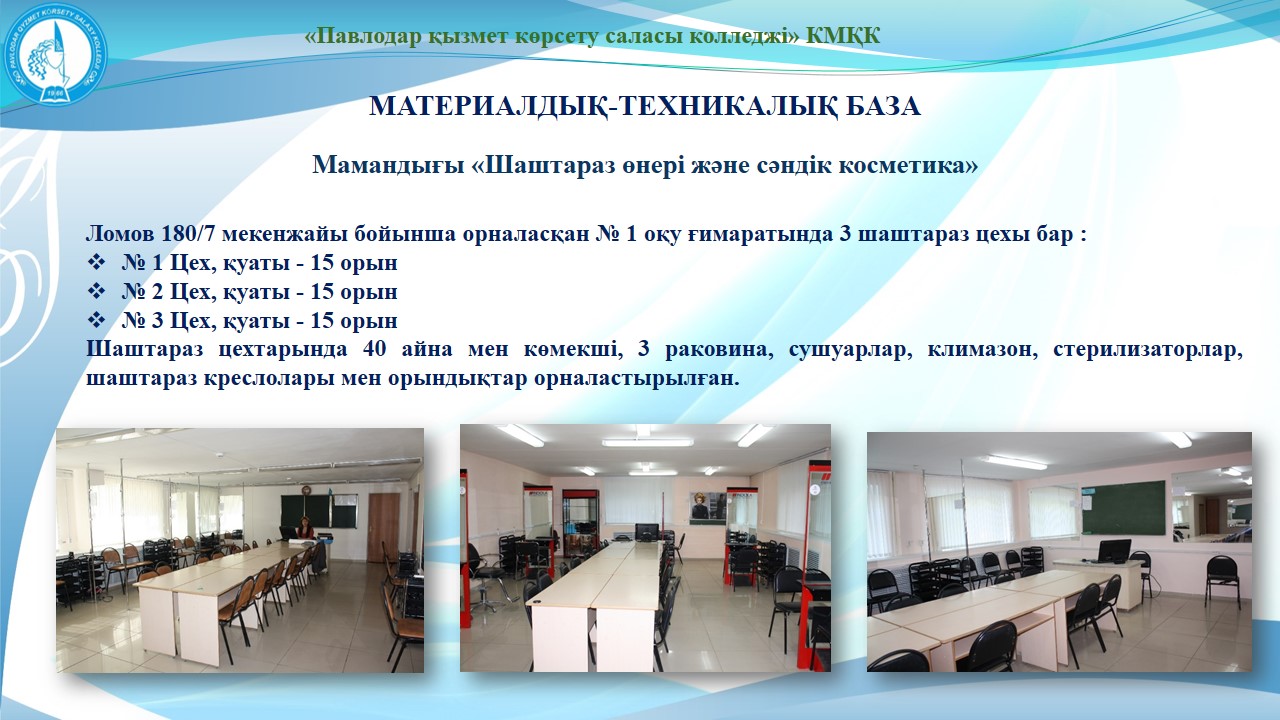 «Павлодар қызмет көрсету саласы колледжі» КМҚК

МАТЕРИАЛДЫҚ-ТЕХНИКАЛЫҚ БАЗА

Мамандығы «Шаштараз өнері және сәндік косметика»

Ломов 180/7 мекенжайы бойынша орналасқан № 1 оқу ғимаратында 3 шаштараз цехы бар :
❖ № 1 Цех, қуаты - 15 орын
❖ № 2 Цех, қуаты - 15 орын
❖ № 3 Цех, қуаты - 15 орын
Шаштараз цехтарында 40 айна мен көмекші, 3 раковина, сушуарлар, климазон, стерилизаторлар, шаштараз креслолары мен орындықтар орналастырылған.